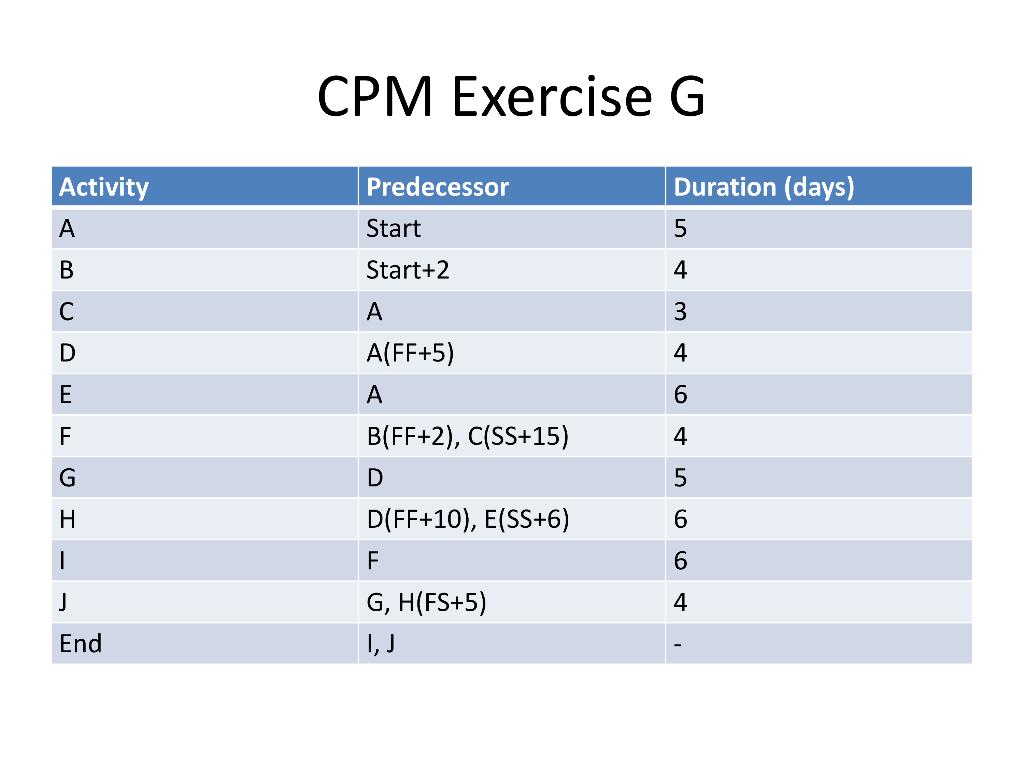 CPM Exercise G

| Activity | Predecessor | Duration (days) |
|---|---|---|
| A | Start | 5 |
| B | Start+2 | 4 |
| C | A | 3 |
| D | A(FF+5) | 4 |
| E | A | 6 |
| F | B(FF+2), C(SS+15) | 4 |
| G | D | 5 |
| H | D(FF+10), E(SS+6) | 6 |
| I | F | 6 |
| J | G, H(FS+5) | 4 |
| End | I, J | - |